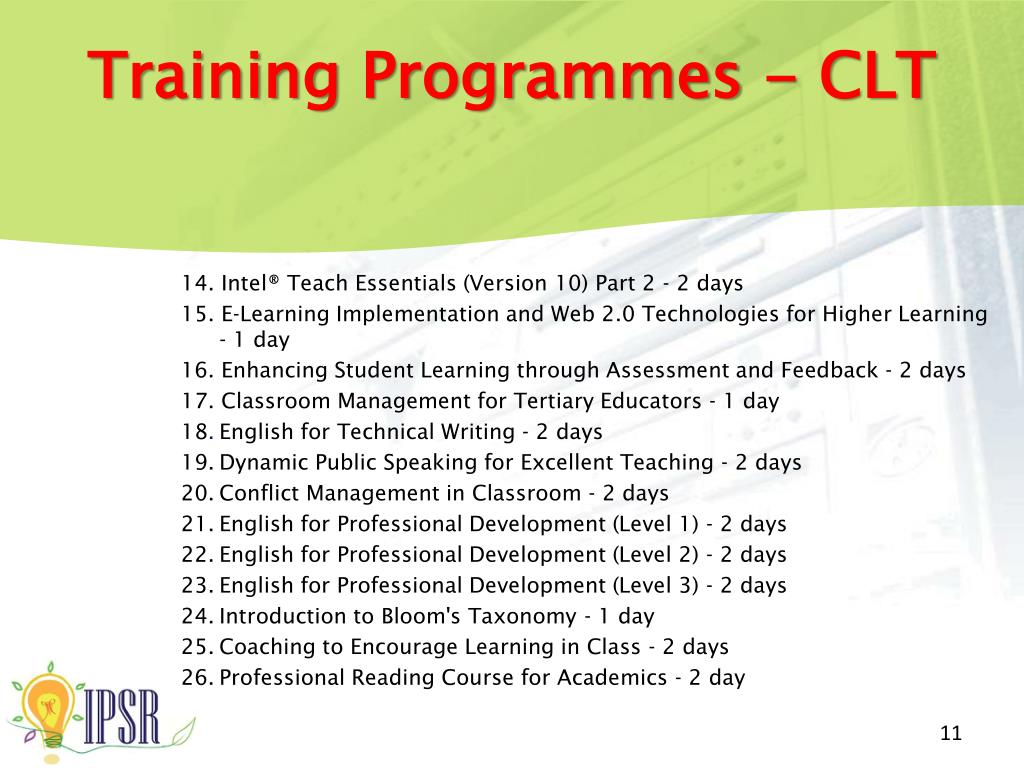 Training Programmes – CLT

14. Intel® Teach Essentials (Version 10) Part 2 - 2 days
15. E-Learning Implementation and Web 2.0 Technologies for Higher Learning - 1 day
16. Enhancing Student Learning through Assessment and Feedback - 2 days
17. Classroom Management for Tertiary Educators - 1 day
18. English for Technical Writing - 2 days
19. Dynamic Public Speaking for Excellent Teaching - 2 days
20. Conflict Management in Classroom - 2 days
21. English for Professional Development (Level 1) - 2 days
22. English for Professional Development (Level 2) - 2 days
23. English for Professional Development (Level 3) - 2 days
24. Introduction to Bloom's Taxonomy - 1 day
25. Coaching to Encourage Learning in Class - 2 days
26. Professional Reading Course for Academics - 2 day

IPSR

11